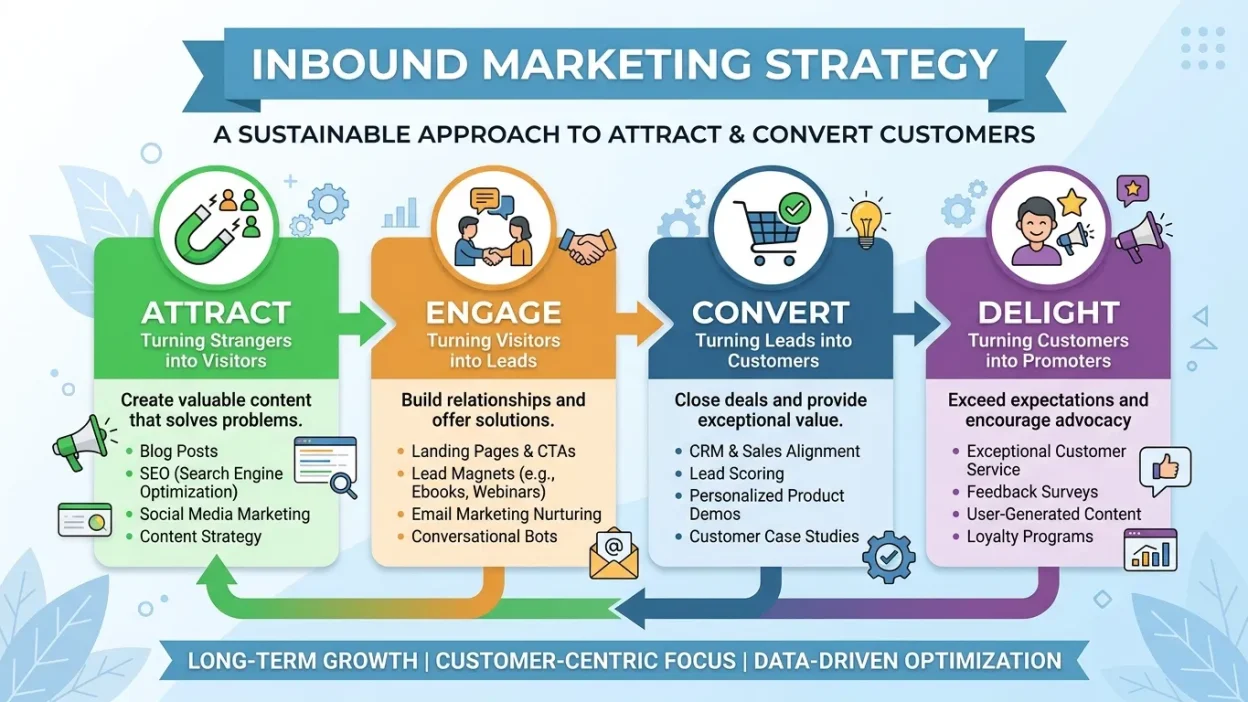 INBOUND MARKETING STRATEGY

A SUSTAINABLE APPROACH TO ATTRACT & CONVERT CUSTOMERS

ATTRACT
Turning Strangers into Visitors

Create valuable content that solves problems.
- Blog Posts
- SEO (Search Engine Optimization)
- Social Media Marketing
- Content Strategy

ENGAGE
Turning Visitors into Leads

Build relationships and offer solutions.
- Landing Pages & CTAs
- Lead Magnets (e.g., Ebooks, Webinars)
- Email Marketing Nurturing
- Conversational Bots

CONVERT
Turning Leads into Customers

Close deals and provide exceptional value.
- CRM & Sales Alignment
- Lead Scoring
- Personalized Product Demos
- Customer Case Studies

DELIGHT
Turning Customers into Promoters

Exceed expectations and encourage advocacy
- Exceptional Customer Service
- Feedback Surveys
- User-Generated Content
- Loyalty Programs

LONG-TERM GROWTH | CUSTOMER-CENTRIC FOCUS | DATA-DRIVEN OPTIMIZATION